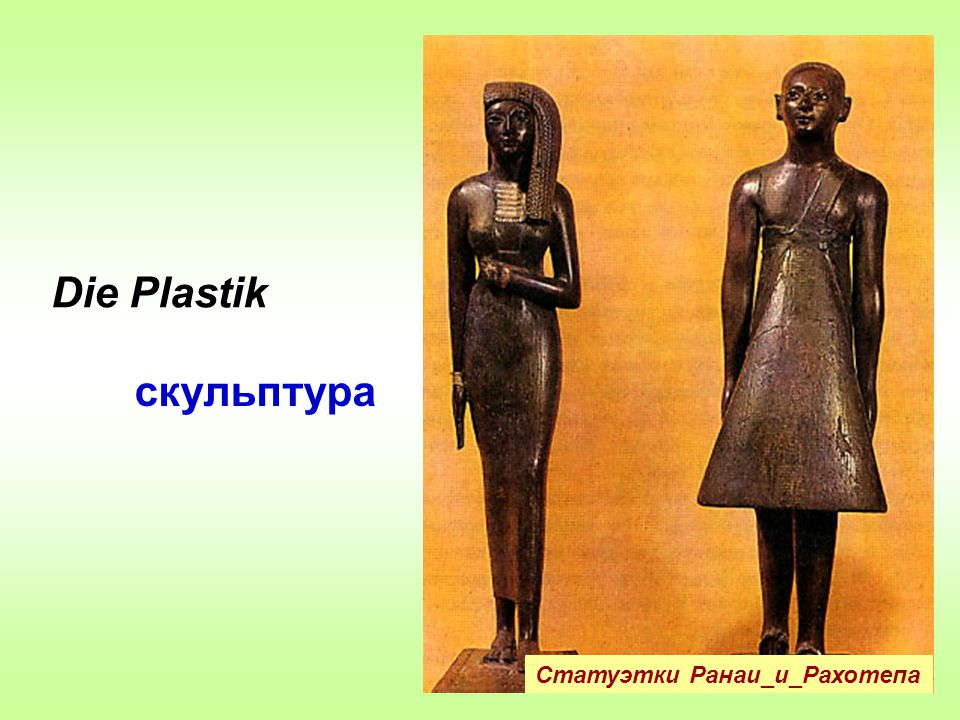 Die Plastik

скульптура

Статуэтки Ранаи_и_Рахотепа